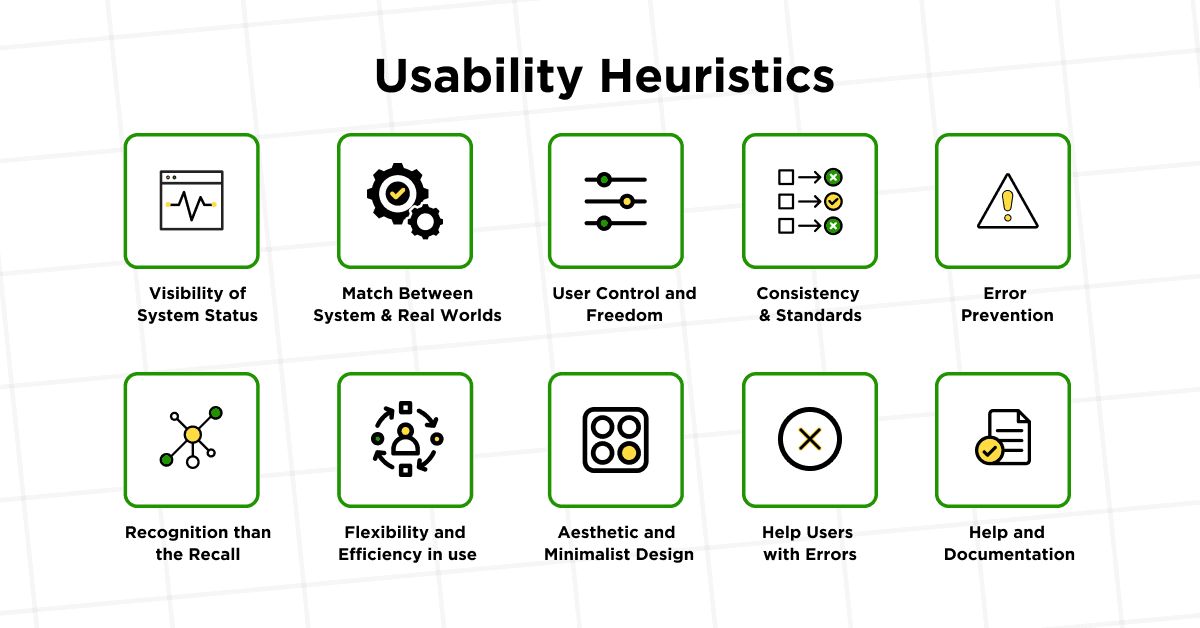 Usability Heuristics

Visibility of System Status

Match Between System & Real Worlds

User Control and Freedom

Consistency & Standards

Error Prevention

Recognition than the Recall

Flexibility and Efficiency in use

Aesthetic and Minimalist Design

Help Users with Errors

Help and Documentation